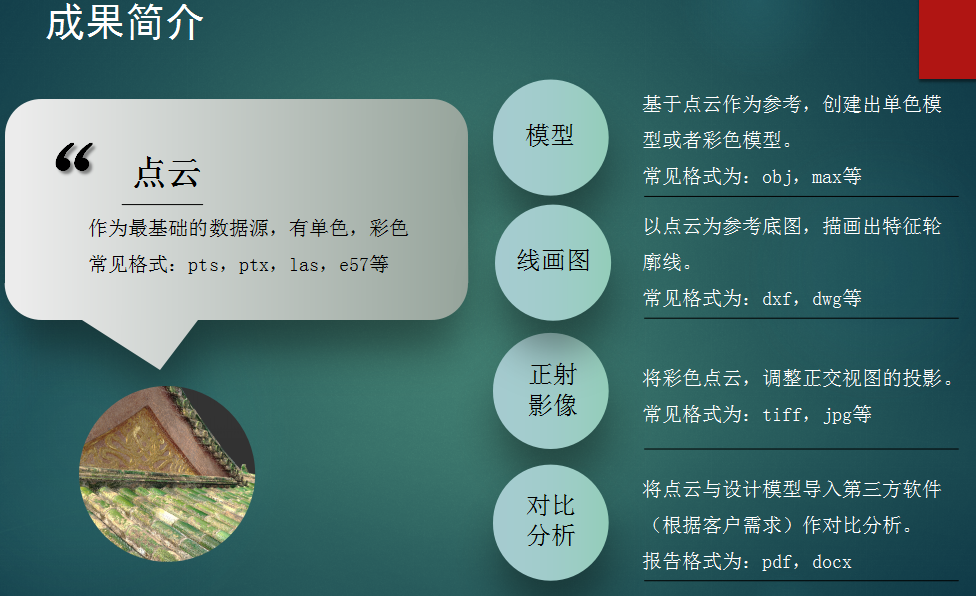 成果简介

“

点云

作为最基础的数据源，有单色，彩色
常见格式：pts，ptx，las，e57等

模型

基于点云作为参考，创建出单色模型或者彩色模型。
常见格式为：obj，max等

线画图

以点云为参考底图，描画出特征轮廓线。
常见格式为：dxf，dwg等

正射影像

将彩色点云，调整正交视图的投影。
常见格式为：tiff，jpg等

对比分析

将点云与设计模型导入第三方软件（根据客户需求）作对比分析。
报告格式为：pdf，docx